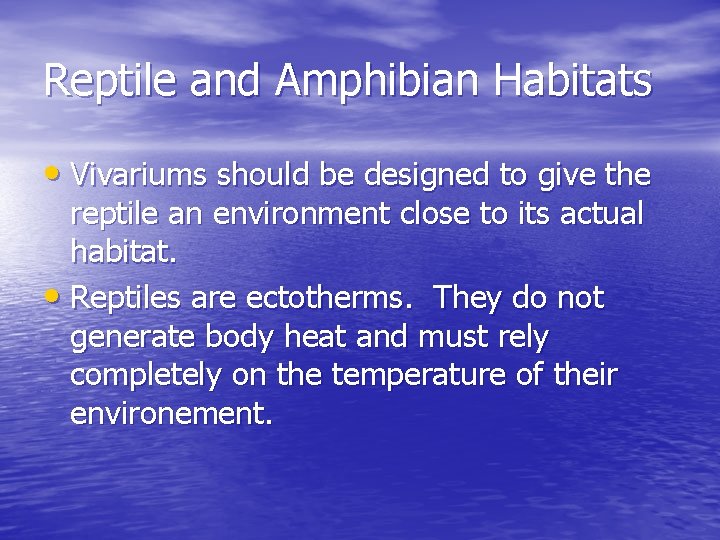 Reptile and Amphibian Habitats

• Vivariums should be designed to give the reptile an environment close to its actual habitat.

• Reptiles are ectotherms. They do not generate body heat and must rely completely on the temperature of their environement.